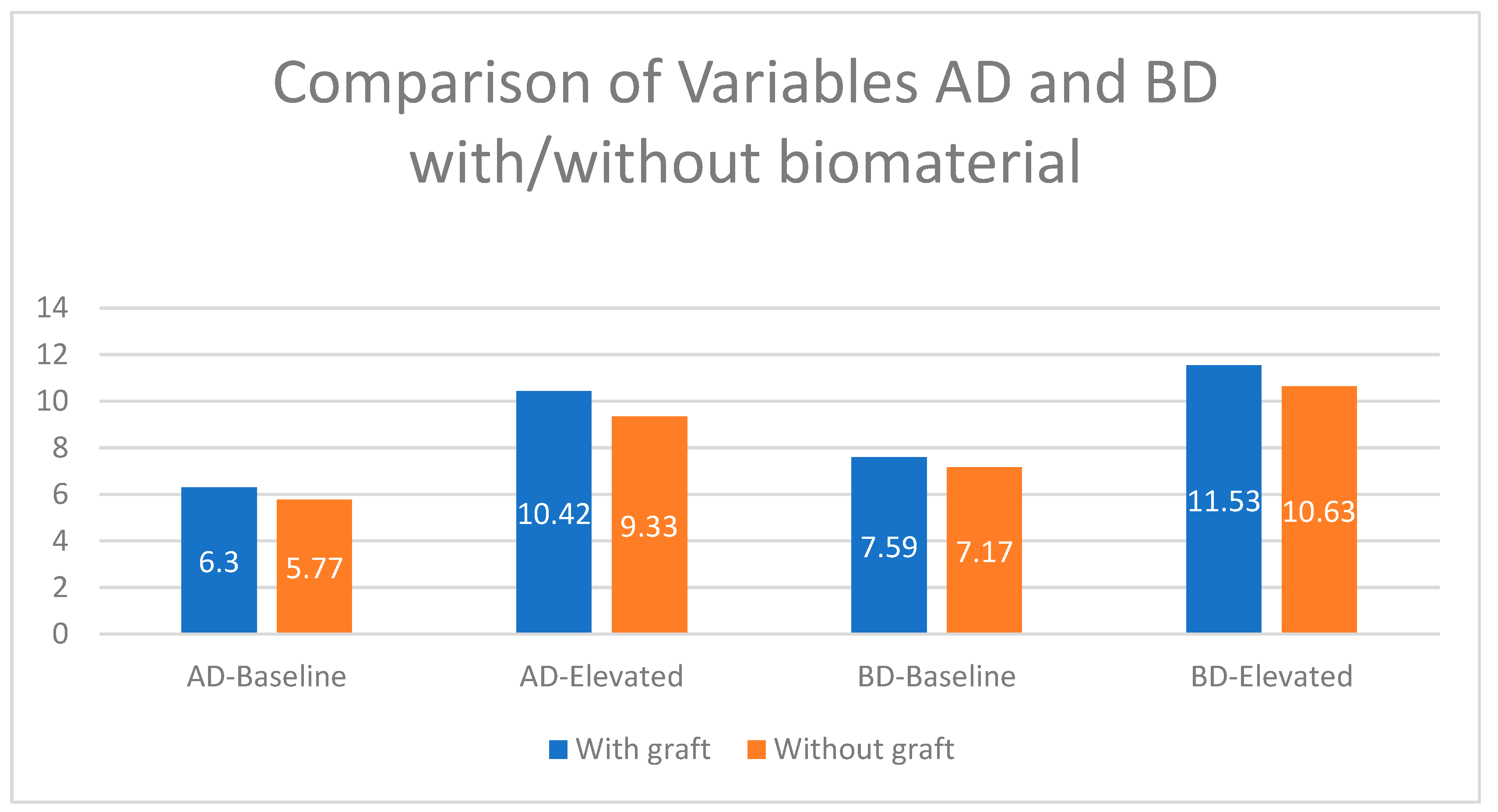 Comparison of Variables AD and BD with/without biomaterial

14
12
10
8
6
4
2
0

6.3
5.77
10.42
9.33
7.59
7.17
11.53
10.63

AD-Baseline
AD-Elevated
BD-Baseline
BD-Elevated

With graft
Without graft